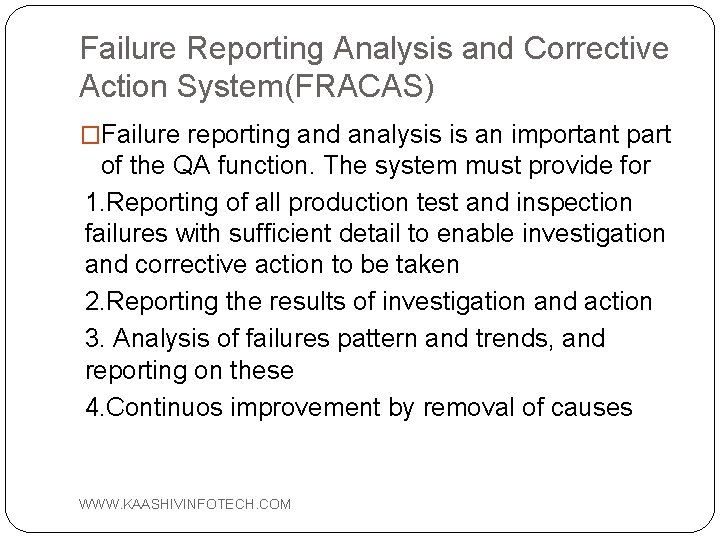 Failure Reporting Analysis and Corrective Action System(FRACAS)

□Failure reporting and analysis is an important part of the QA function. The system must provide for

1.Reporting of all production test and inspection failures with sufficient detail to enable investigation and corrective action to be taken

2.Reporting the results of investigation and action

3. Analysis of failures pattern and trends, and reporting on these

4.Continuos improvement by removal of causes

WWW.KAASHIVINFOTECH.COM